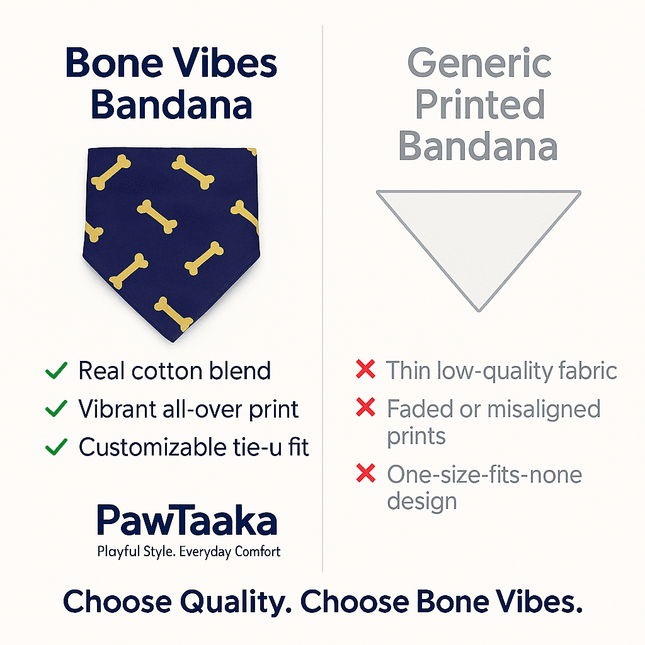 Bone Vibes Bandana

✓ Real cotton blend
✓ Vibrant all-over print
✓ Customizable tie-u fit

PawTaaka
Playful Style. Everyday Comfort

Generic Printed Bandana

✗ Thin low-quality fabric
✗ Faded or misaligned prints
✗ One-size-fits-none design

Choose Quality. Choose Bone Vibes.